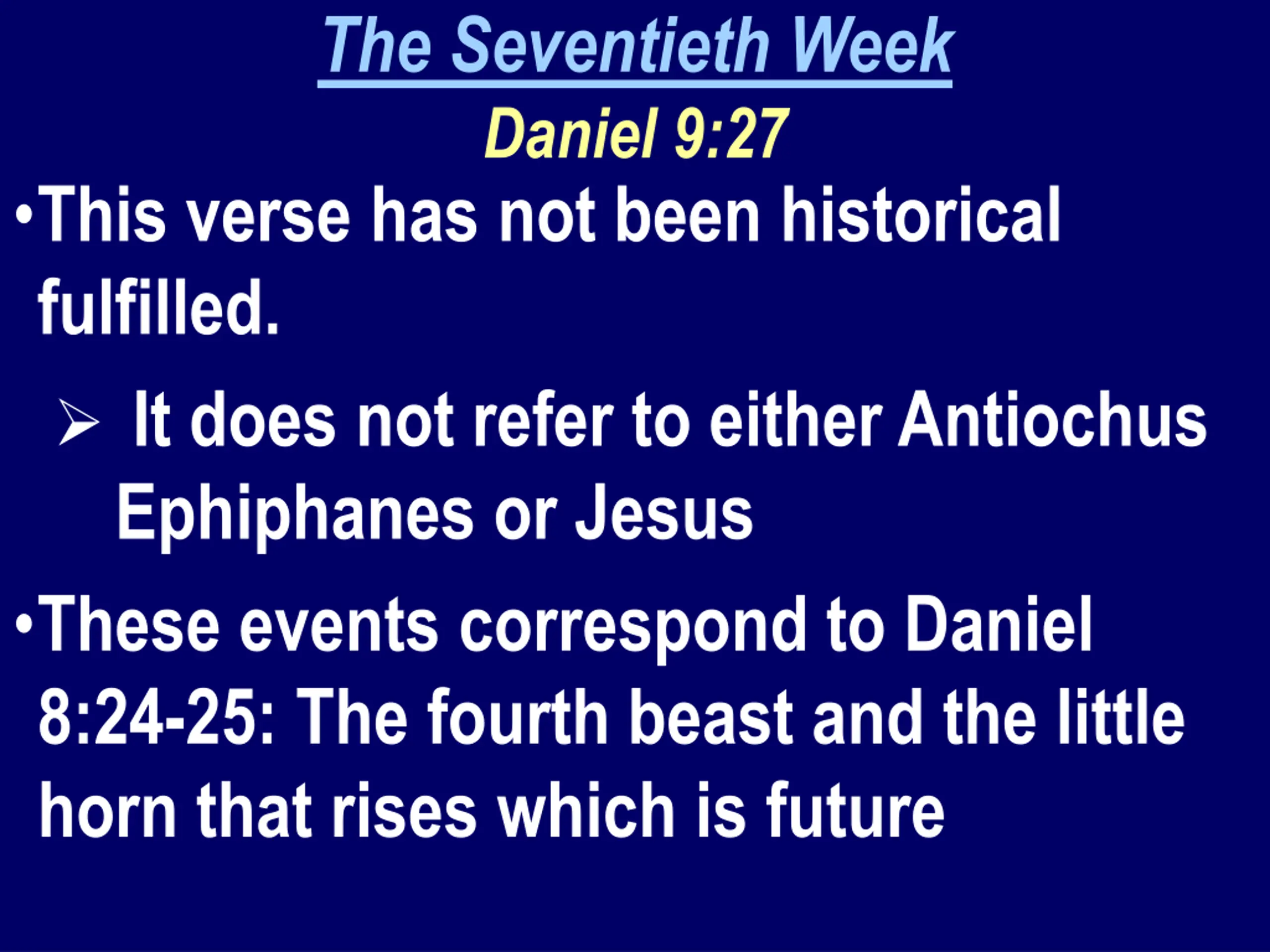 The Seventieth Week
Daniel 9:27

•This verse has not been historical fulfilled.

➢ It does not refer to either Antiochus Ephiphanes or Jesus

•These events correspond to Daniel 8:24-25: The fourth beast and the little horn that rises which is future